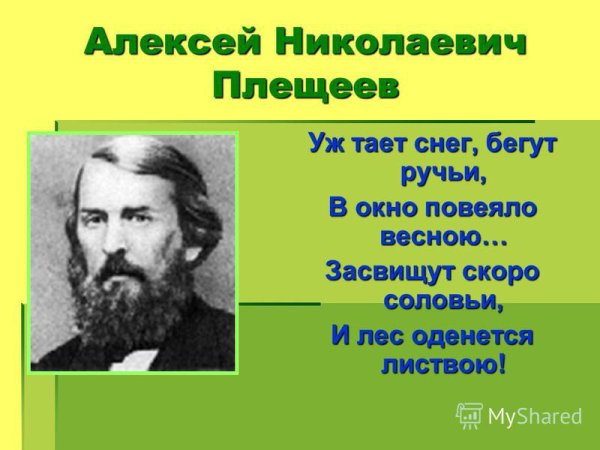 Алексей Николаевич Плещеев

Уж тает снег, бегут ручьи,
В окно повеяло весною…
Засвищут скоро соловьи,
И лес оденется листвою!

MyShared